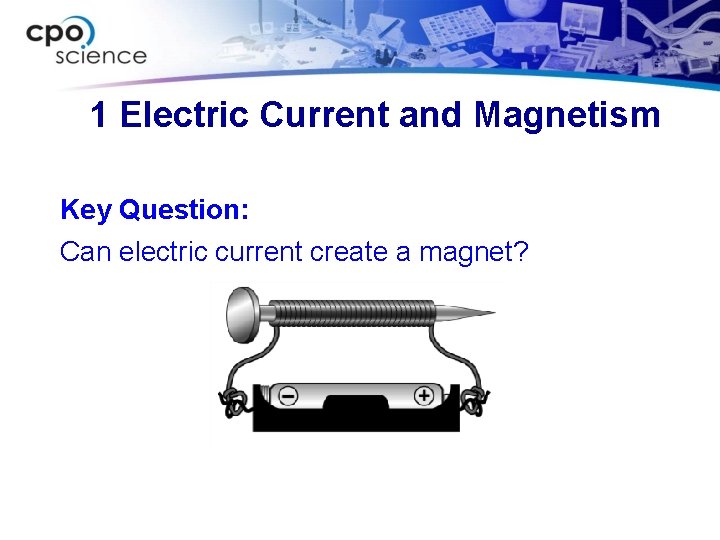 cpo science

1 Electric Current and Magnetism

Key Question:

Can electric current create a magnet?

−

+